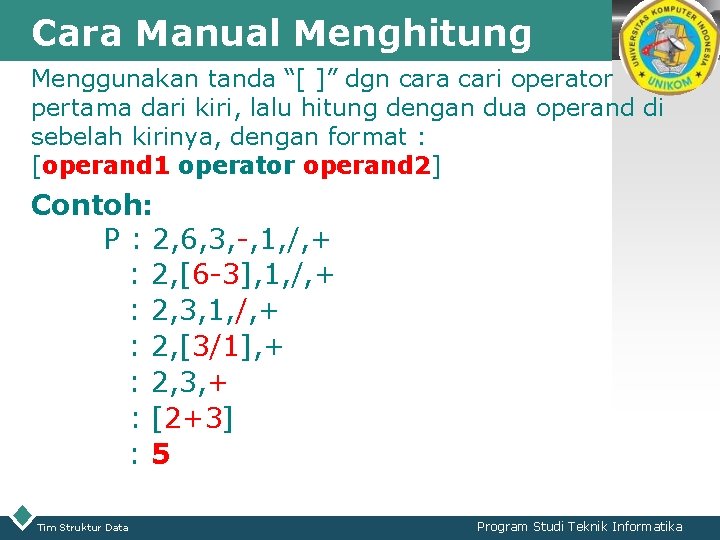 Cara Manual Menghitung

UNIVERSITAS KOMPUTER INDONESIA
UNIKOM

Menggunakan tanda “[ ]” dgn cara cari operator pertama dari kiri, lalu hitung dengan dua operand di sebelah kirinya, dengan format :
[operand1 operator operand2]

Contoh:
P : 2,6,3,-,1,/,+
: 2,[6-3],1,/,+
: 2,3,1,/,+
: 2,[3/1],+
: 2,3,+
: [2+3]
: 5

Tim Struktur Data

Program Studi Teknik Informatika